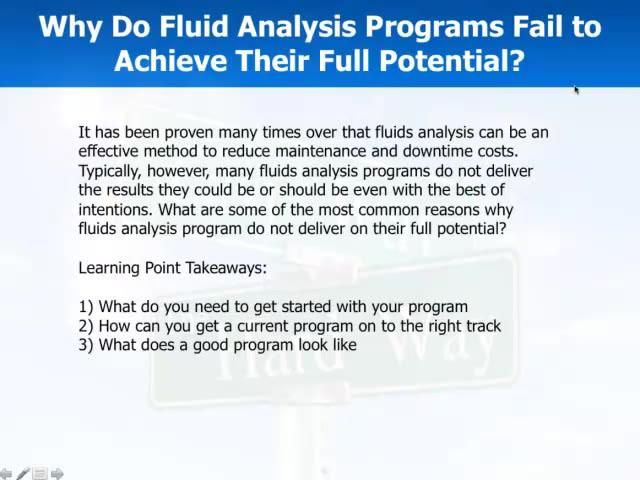 Why Do Fluid Analysis Programs Fail to Achieve Their Full Potential?

It has been proven many times over that fluids analysis can be an effective method to reduce maintenance and downtime costs. Typically, however, many fluids analysis programs do not deliver the results they could be or should be even with the best of intentions. What are some of the most common reasons why fluids analysis program do not deliver on their full potential?

Learning Point Takeaways:

1) What do you need to get started with your program
2) How can you get a current program on to the right track
3) What does a good program look like

Hard Way